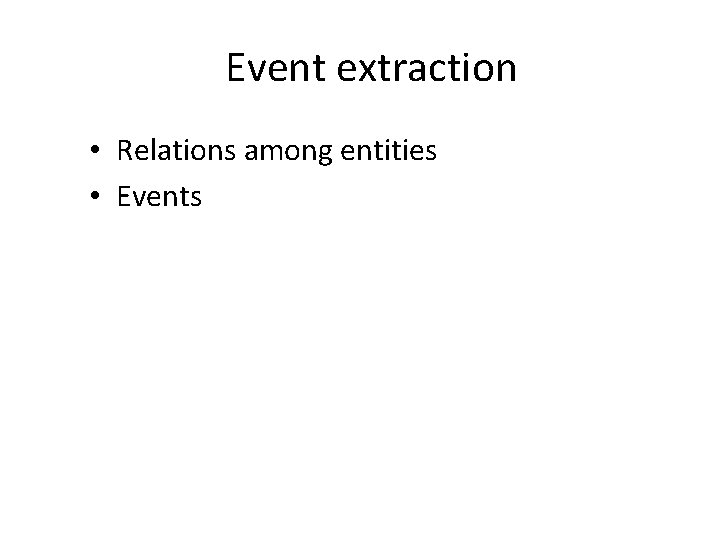 Event extraction

• Relations among entities
• Events